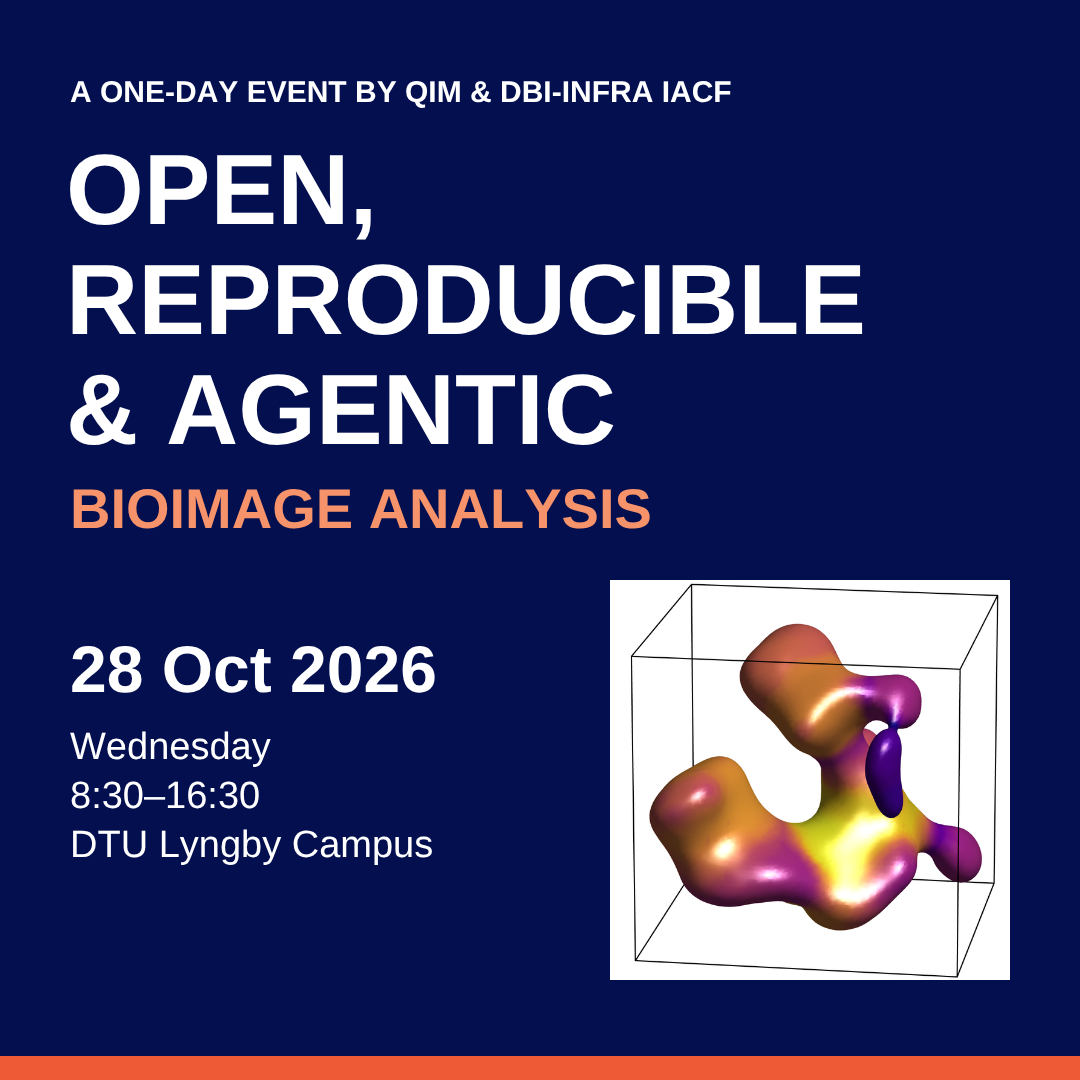 A ONE-DAY EVENT BY QIM & DBI-INFRA IACF

OPEN,
REPRODUCIBLE
& AGENTIC

BIOIMAGE ANALYSIS

28 Oct 2026

Wednesday
8:30–16:30
DTU Lyngby Campus